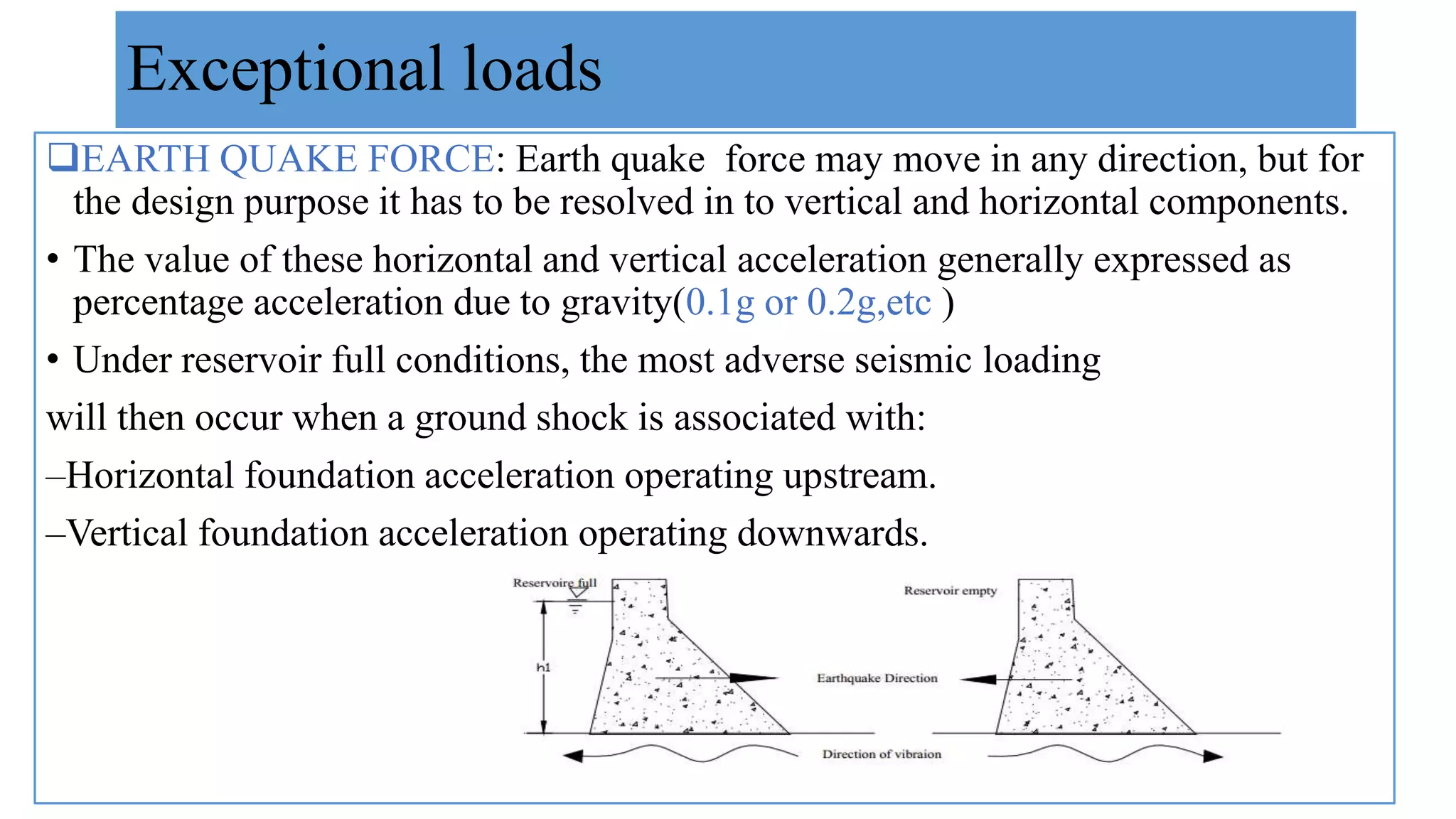 Exceptional loads

❑EARTH QUAKE FORCE: Earth quake force may move in any direction, but for the design purpose it has to be resolved in to vertical and horizontal components.

• The value of these horizontal and vertical acceleration generally expressed as percentage acceleration due to gravity(0.1g or 0.2g,etc )

• Under reservoir full conditions, the most adverse seismic loading

will then occur when a ground shock is associated with:

–Horizontal foundation acceleration operating upstream.

–Vertical foundation acceleration operating downwards.

Reservoire full

h1

Reservoir empty

Earthquake Direction

Direction of vibraion